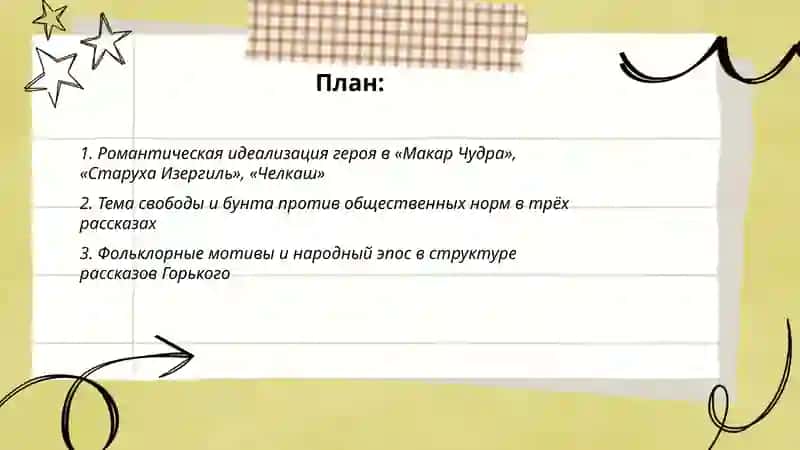 План:

1. Романтическая идеализация героя в «Макар Чудра», «Старуха Изергиль», «Челкаш»

2. Тема свободы и бунта против общественных норм в трёх рассказах

3. Фольклорные мотивы и народный эпос в структуре рассказов Горького